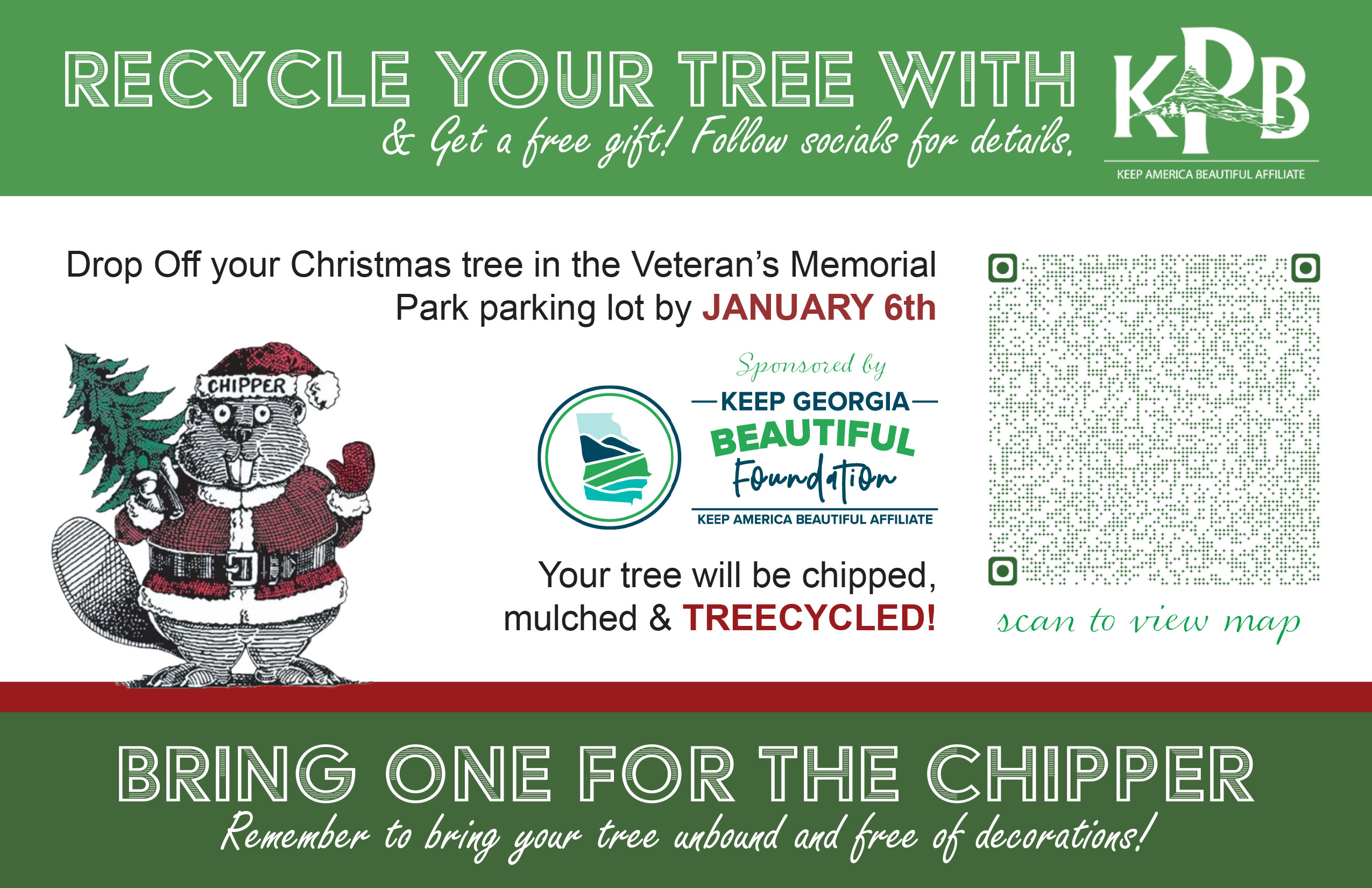 RECYCLE YOUR TREE WITH
& Get a free gift! Follow socials for details.

KPB
KEEP AMERICA BEAUTIFUL AFFILIATE

Drop Off your Christmas tree in the Veteran's Memorial Park parking lot by JANUARY 6th

CHIPPER

Sponsored by
KEEP GEORGIA BEAUTIFUL Foundation
KEEP AMERICA BEAUTIFUL AFFILIATE

Your tree will be chipped, mulched & TREECYCLED!

scan to view map

BRING ONE FOR THE CHIPPER
Remember to bring your tree unbound and free of decorations!